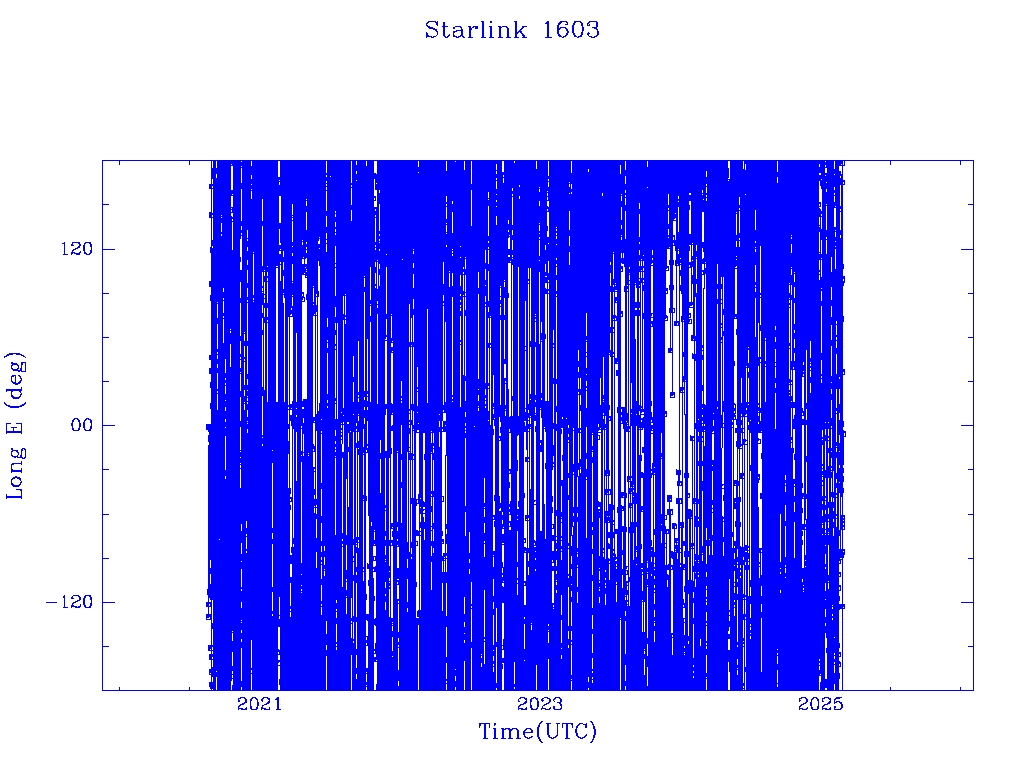 Starlink 1603

Long E (deg)

120
00
−120

2021
2023
2025

Time(UTC)